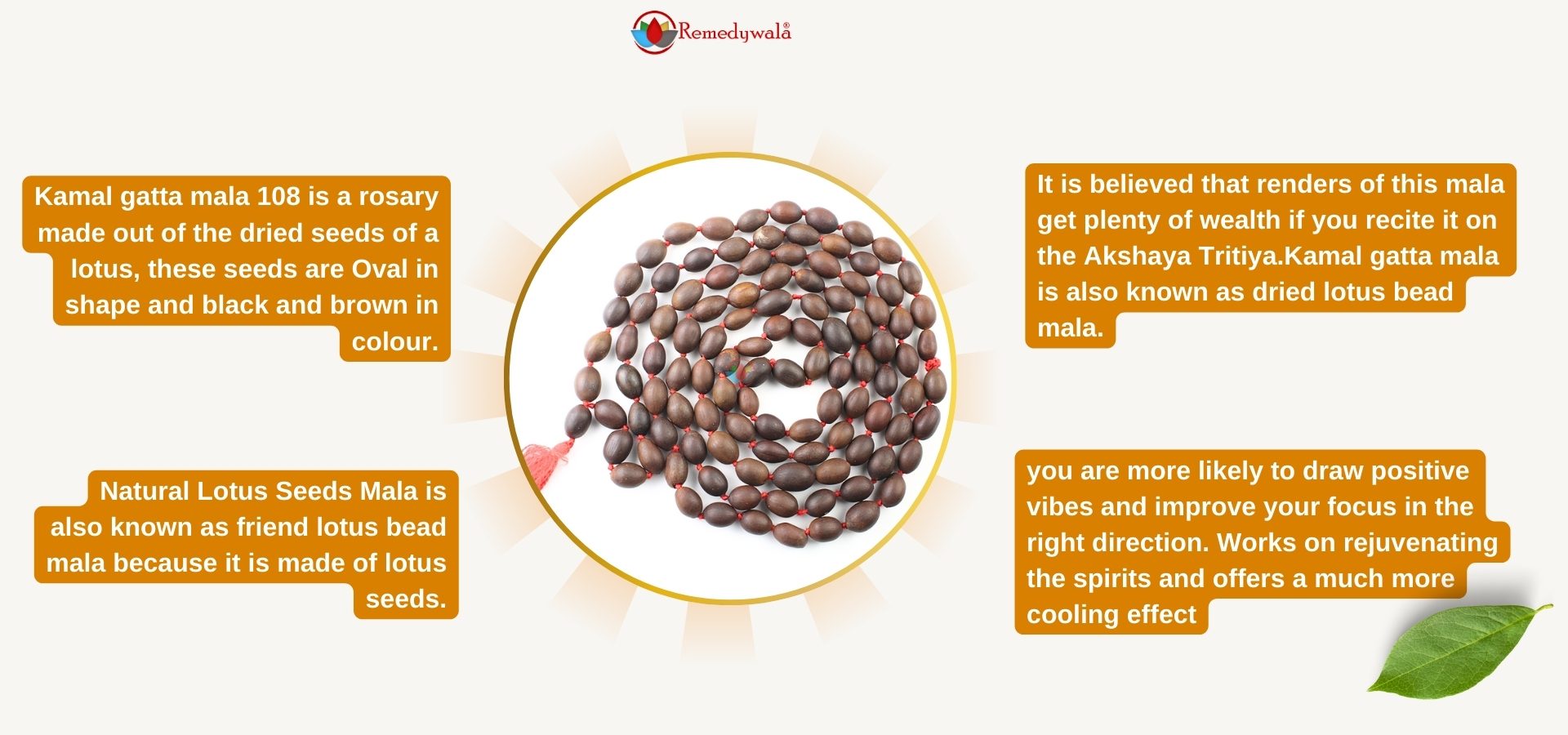 Remedywala®

Kamal gatta mala 108 is a rosary made out of the dried seeds of a lotus, these seeds are Oval in shape and black and brown in colour.

Natural Lotus Seeds Mala is also known as friend lotus bead mala because it is made of lotus seeds.

It is believed that renders of this mala get plenty of wealth if you recite it on the Akshaya Tritiya.Kamal gatta mala is also known as dried lotus bead mala.

you are more likely to draw positive vibes and improve your focus in the right direction. Works on rejuvenating the spirits and offers a much more cooling effect